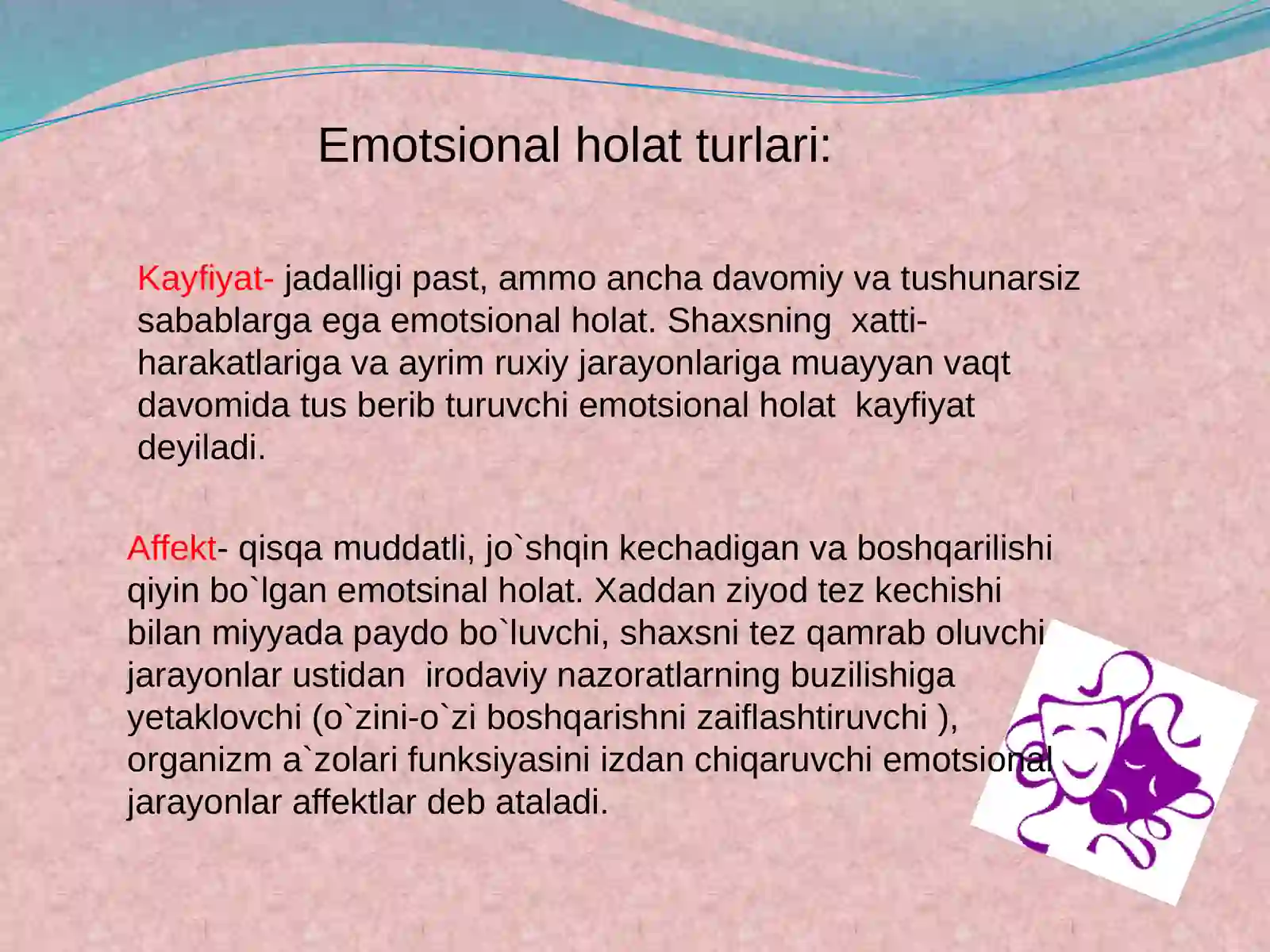 Emotsional holat turlari:

Kayfiyat- jadalligi past, ammo ancha davomiy va tushunarsiz sabablarga ega emotsional holat. Shaxsning xatti-harakatlariga va ayrim ruxiy jarayonlariga muayyan vaqt davomida tus berib turuvchi emotsional holat kayfiyat deyiladi.

Affekt- qisqa muddatli, jo`shqin kechadigan va boshqarilishi qiyin bo`lgan emotsinal holat. Xaddan ziyod tez kechishi bilan miyyada paydo bo`luvchi, shaxsni tez qamrab oluvchi jarayonlar ustidan irodaviy nazoratlarning buzilishiga yetaklovchi (o`zini-o`zi boshqarishni zaiflashtiruvchi ), organizm a`zolari funksiyasini izdan chiqaruvchi emotsional jarayonlar affektlar deb ataladi.